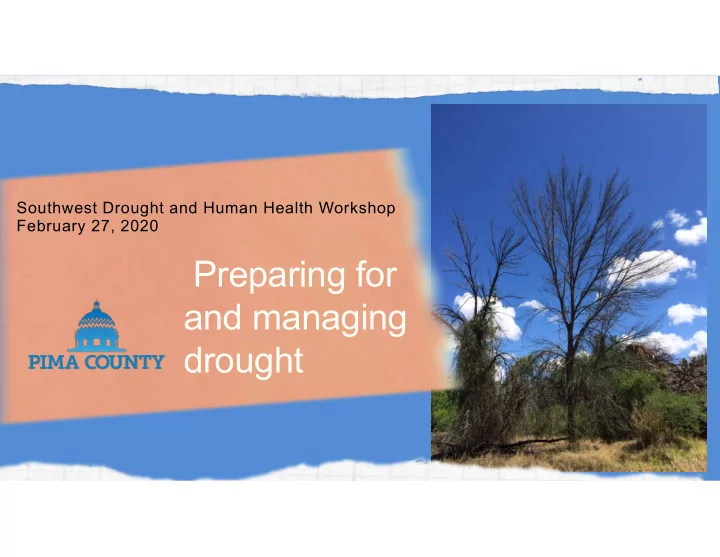 Southwest Drought and Human Health Workshop
February 27, 2020

Preparing for and managing drought

PIMA COUNTY